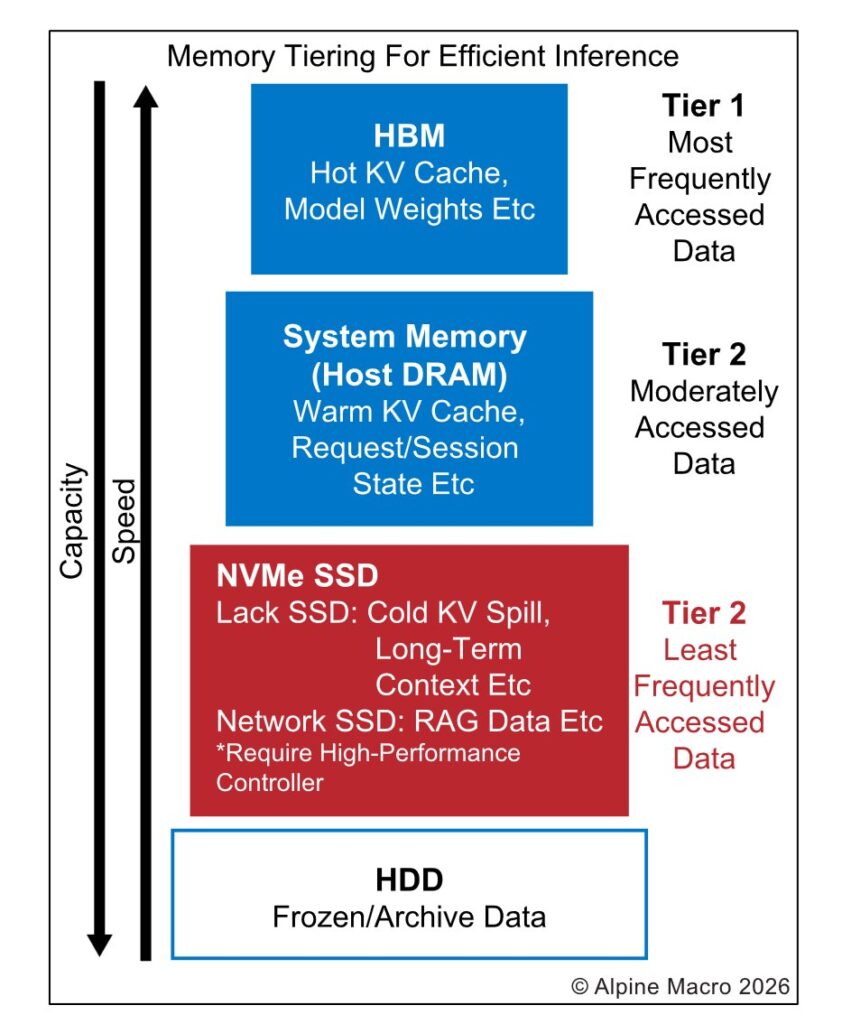 Memory Tiering For Efficient Inference

Capacity

Speed

HBM
Hot KV Cache,
Model Weights Etc

Tier 1
Most Frequently Accessed Data

System Memory (Host DRAM)
Warm KV Cache,
Request/Session State Etc

Tier 2
Moderately Accessed Data

NVMe SSD
Lack SSD: Cold KV Spill, Long-Term Context Etc
Network SSD: RAG Data Etc
*Require High-Performance Controller

Tier 2
Least Frequently Accessed Data

HDD
Frozen/Archive Data

© Alpine Macro 2026